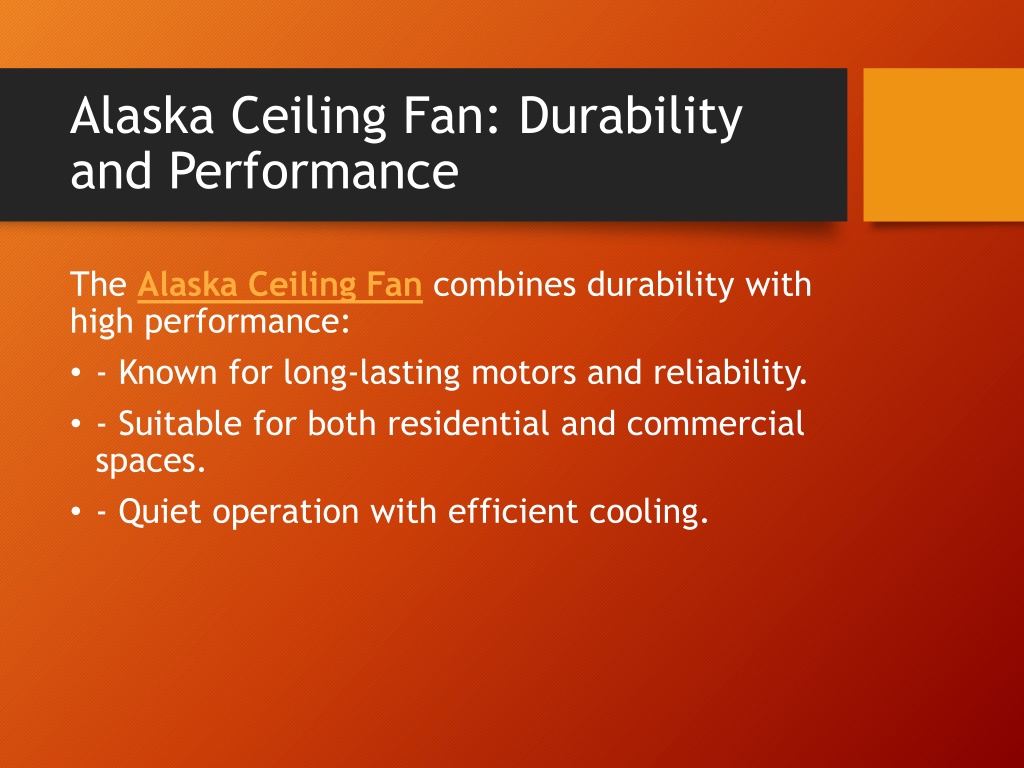 Alaska Ceiling Fan: Durability and Performance

The Alaska Ceiling Fan combines durability with high performance:

• - Known for long-lasting motors and reliability.

• - Suitable for both residential and commercial spaces.

• - Quiet operation with efficient cooling.